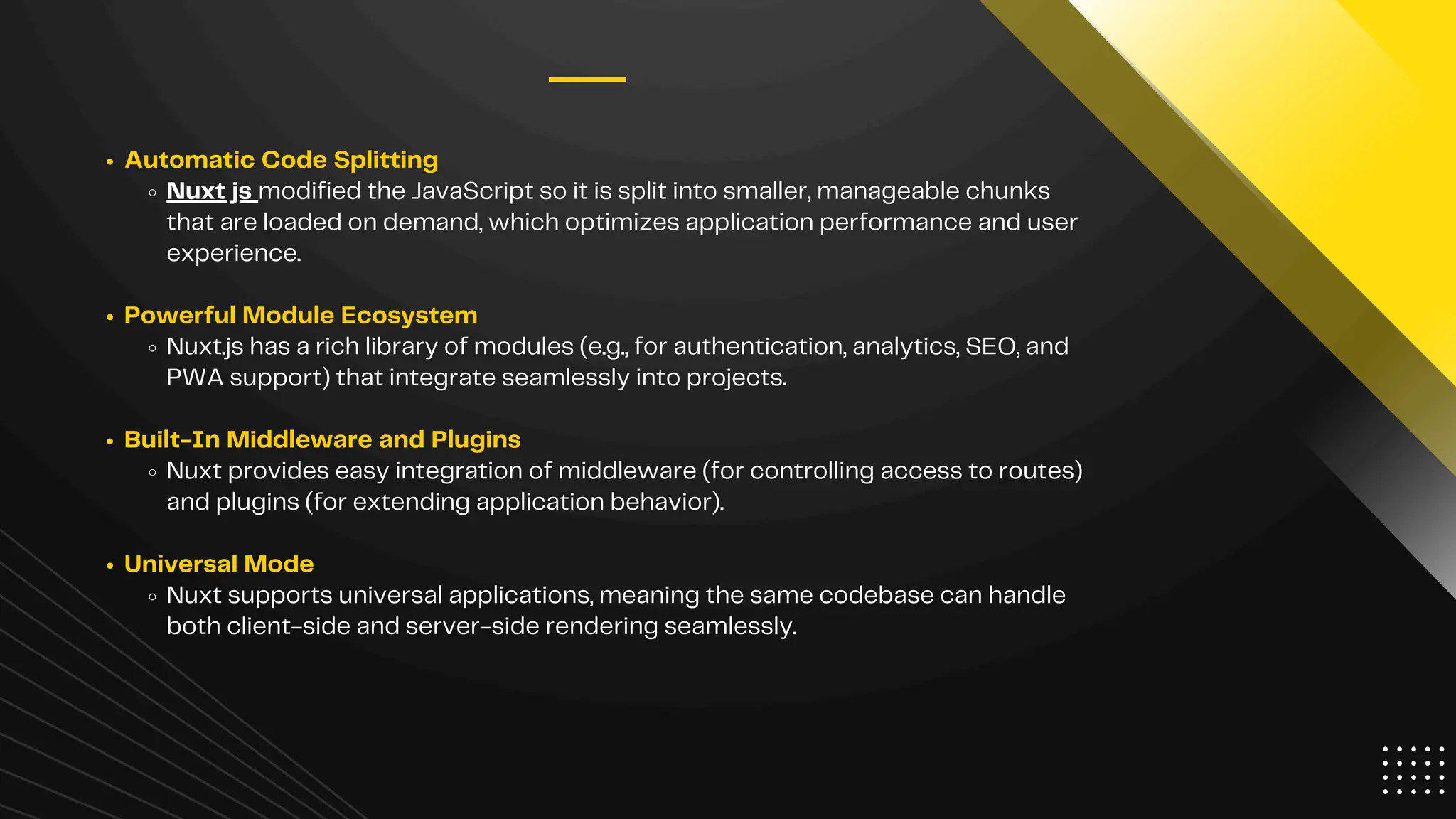 • Automatic Code Splitting
  ◦ Nuxt js modified the JavaScript so it is split into smaller, manageable chunks that are loaded on demand, which optimizes application performance and user experience.

• Powerful Module Ecosystem
  ◦ Nuxt.js has a rich library of modules (e.g., for authentication, analytics, SEO, and PWA support) that integrate seamlessly into projects.

• Built-In Middleware and Plugins
  ◦ Nuxt provides easy integration of middleware (for controlling access to routes) and plugins (for extending application behavior).

• Universal Mode
  ◦ Nuxt supports universal applications, meaning the same codebase can handle both client-side and server-side rendering seamlessly.